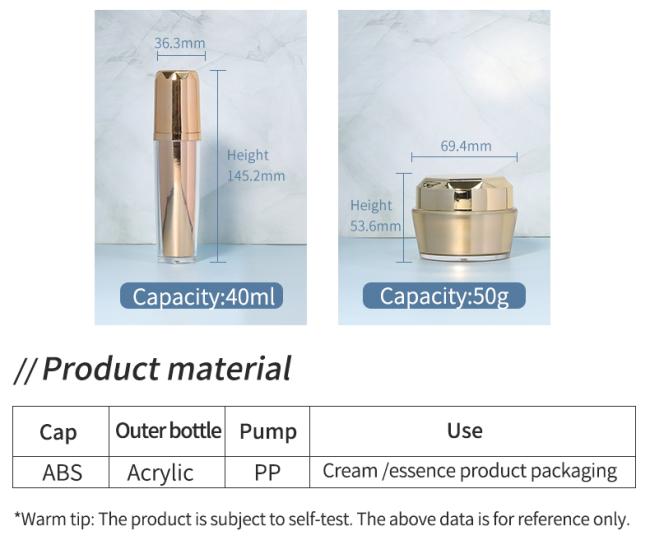 36.3mm

Height
145.2mm

Capacity:40ml

69.4mm

Height
53.6mm

Capacity:50g

// Product material

| Cap | Outer bottle | Pump | Use |
|---|---|---|---|
| ABS | Acrylic | PP | Cream /essence product packaging |

*Warm tip: The product is subject to self-test. The above data is for reference only.